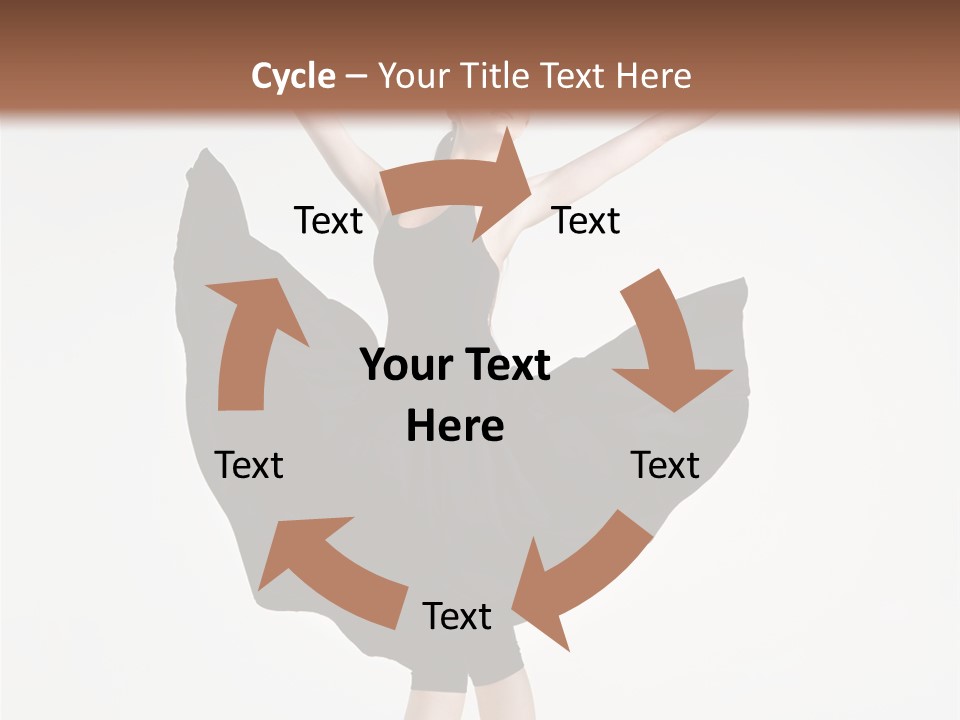 Cycle – Your Title Text Here

Text

Text

Your Text Here

Text

Text

Text